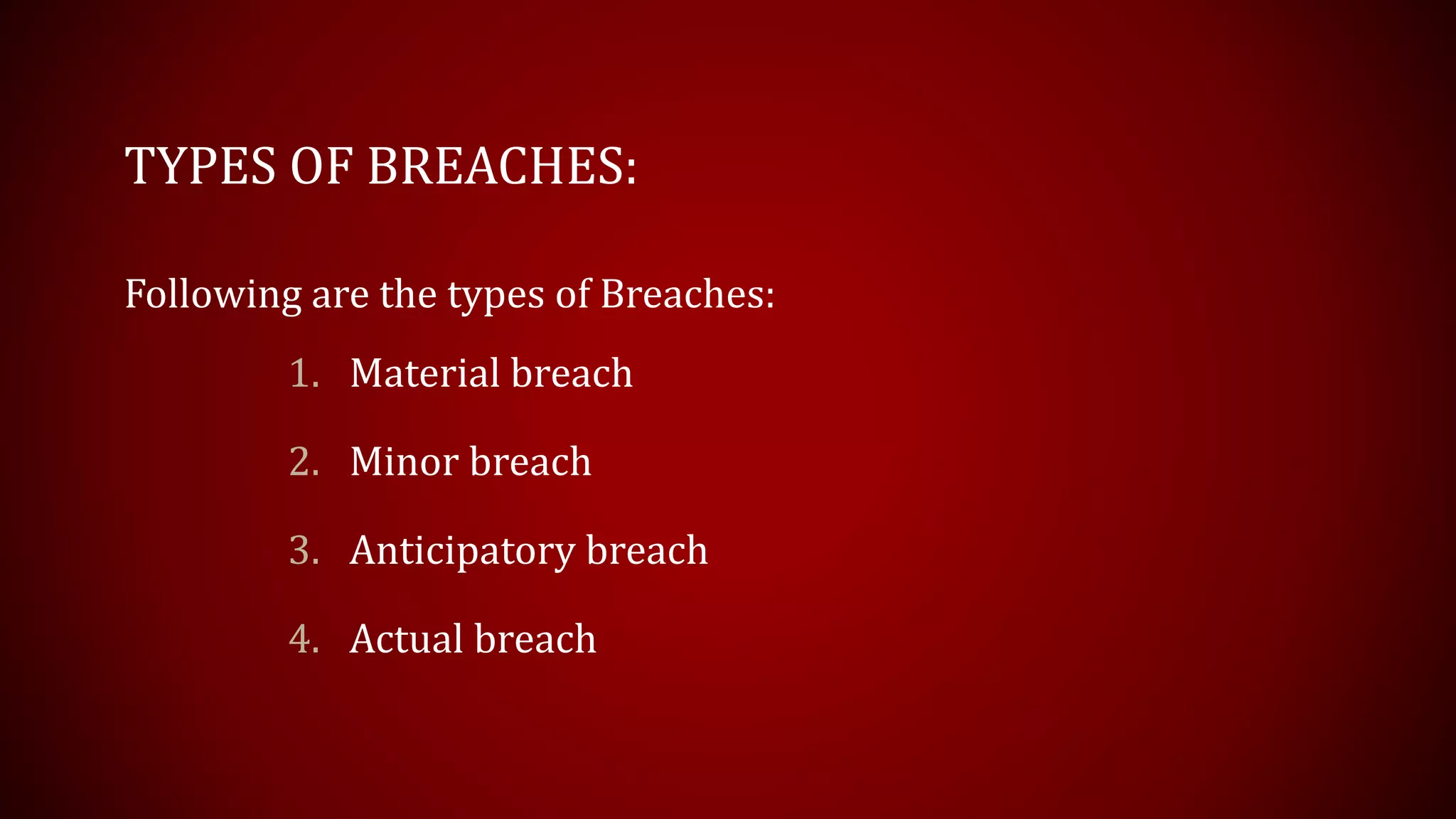 TYPES OF BREACHES:

Following are the types of Breaches:

1. Material breach
2. Minor breach
3. Anticipatory breach
4. Actual breach